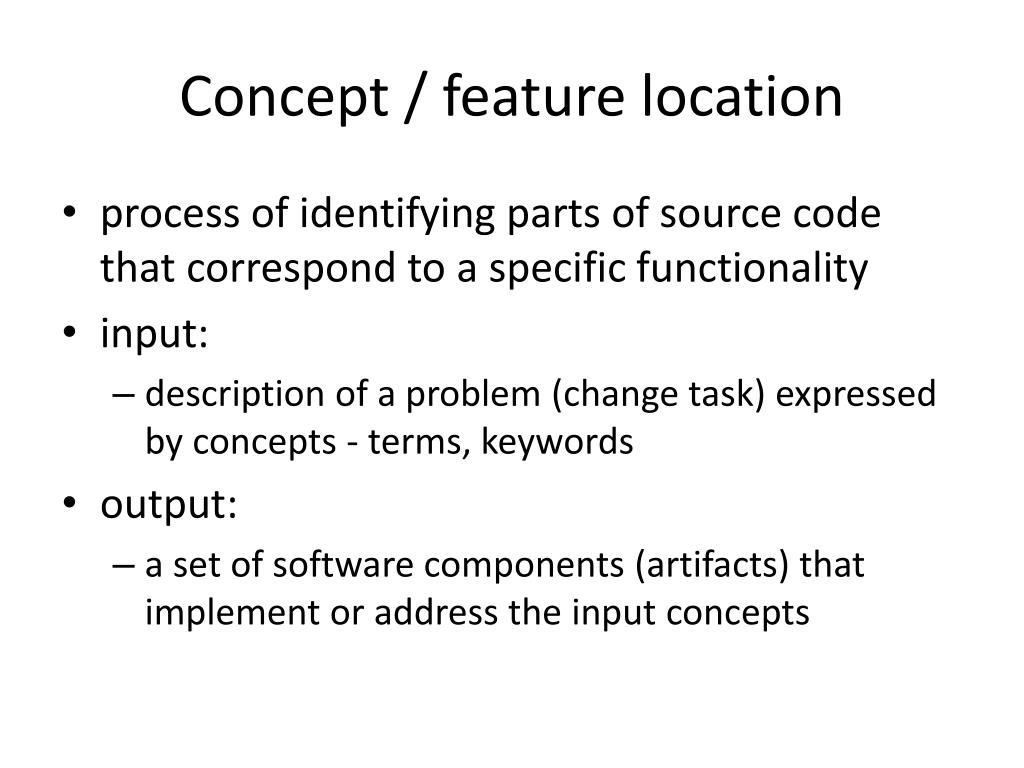 Concept / feature location

• process of identifying parts of source code that correspond to a specific functionality
• input:
– description of a problem (change task) expressed by concepts - terms, keywords
• output:
– a set of software components (artifacts) that implement or address the input concepts